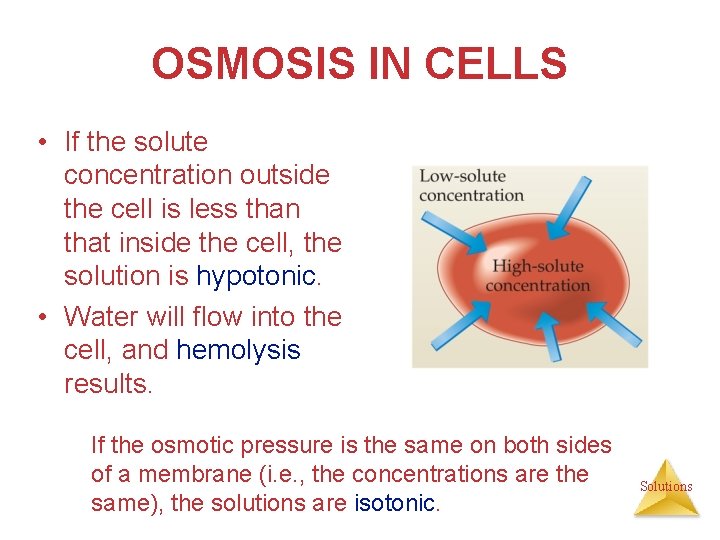 OSMOSIS IN CELLS

• If the solute concentration outside the cell is less than that inside the cell, the solution is hypotonic.
• Water will flow into the cell, and hemolysis results.

Low-solute concentration

High-solute concentration

If the osmotic pressure is the same on both sides of a membrane (i.e., the concentrations are the same), the solutions are isotonic.

Solutions